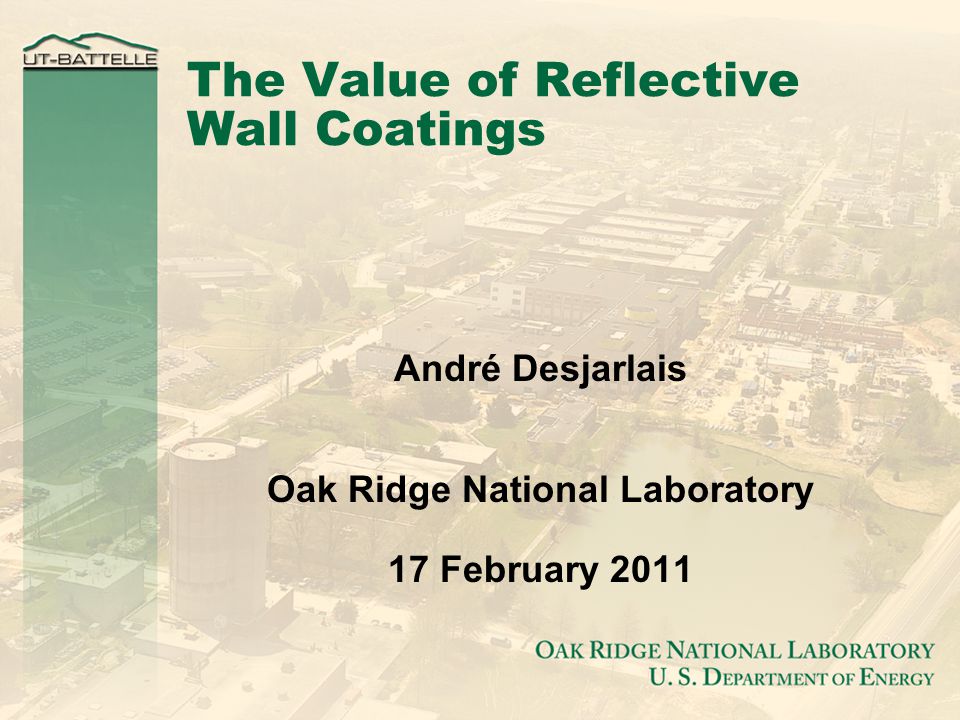 UT-BATTELLE

The Value of Reflective Wall Coatings

André Desjarlais

Oak Ridge National Laboratory

17 February 2011

OAK RIDGE NATIONAL LABORATORY
U. S. DEPARTMENT OF ENERGY